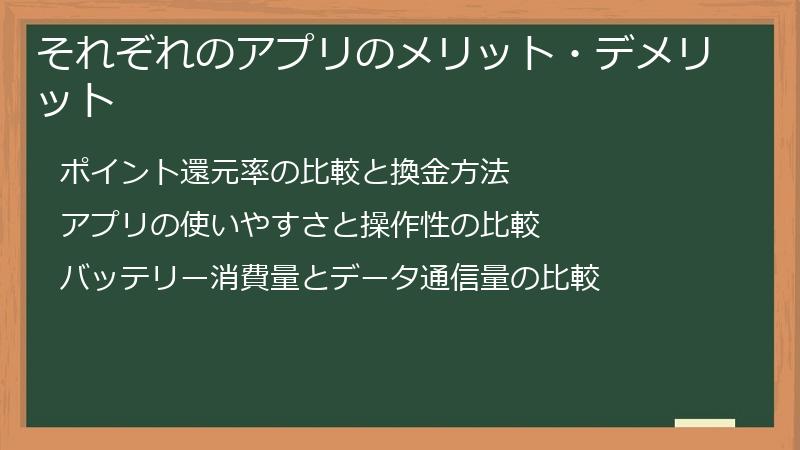 それぞれのアプリのメリット・デメリット

ポイント還元率の比較と換金方法

アプリの使いやすさと操作性の比較

バッテリー消費量とデータ通信量の比較